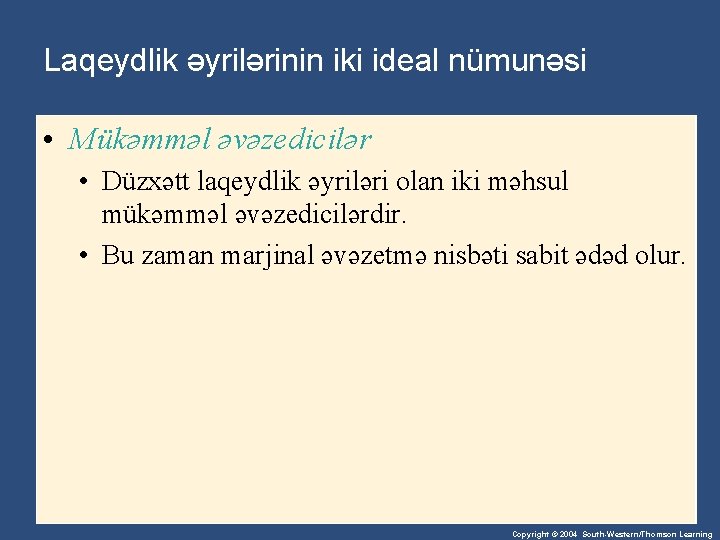 Laqeydlik əyrilərinin iki ideal nümunəsi

• Mükəmməl əvəzedicilər

• Düzxətt laqeydlik əyriləri olan iki məhsul mükəmməl əvəzedicilərdir.

• Bu zaman marjinal əvəzetmə nisbəti sabit ədəd olur.

Copyright © 2004 South-Western/Thomson Learning